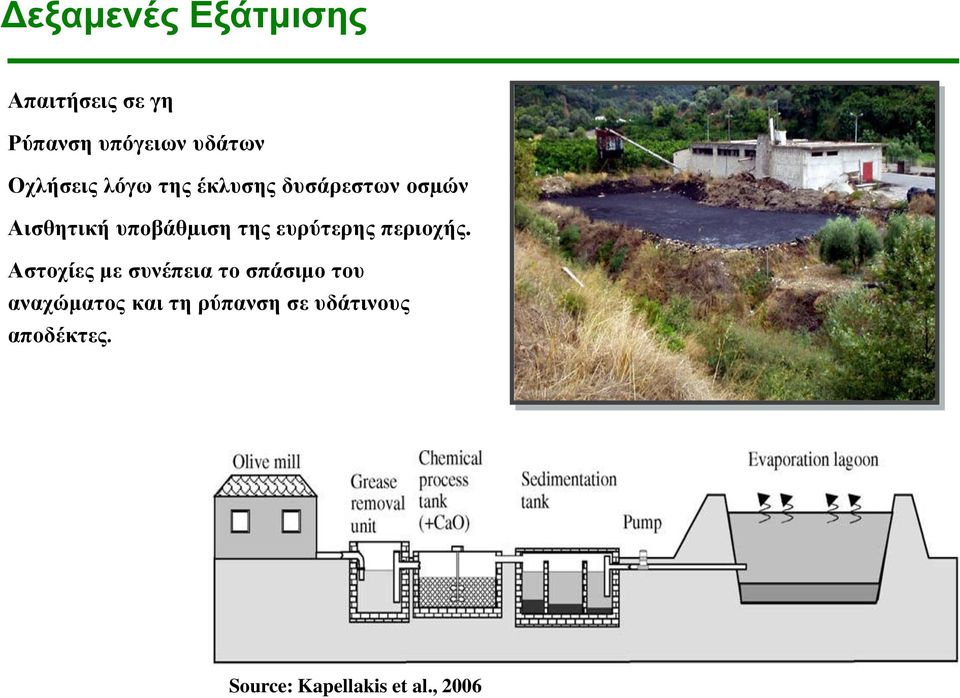 Δεξαμενές Εξάτμισης

Απαιτήσεις σε γη

Ρύπανση υπόγειων υδάτων

Οχλήσεις λόγω της έκλυσης δυσάρεστων οσμών

Αισθητική υποβάθμιση της ευρύτερης περιοχής.

Αστοχίες με συνέπεια το σπάσιμο του αναχώματος και τη ρύπανση σε υδάτινους αποδέκτες.

Olive mill

Grease removal unit

Chemical process tank (+CaO)

Sedimentation tank

Pump

Evaporation lagoon

Source: Kapellakis et al., 2006